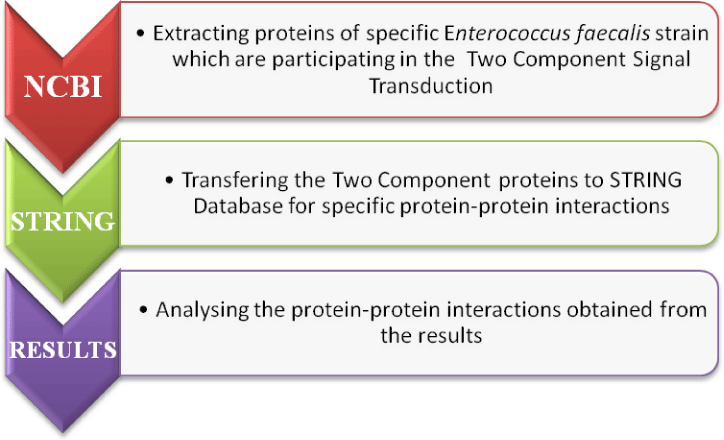 NCBI

• Extracting proteins of specific Enterococcus faecalis strain which are participating in the Two Component Signal Transduction

STRING

• Transfering the Two Component proteins to STRING Database for specific protein-protein interactions

RESULTS

• Analysing the protein-protein interactions obtained from the results